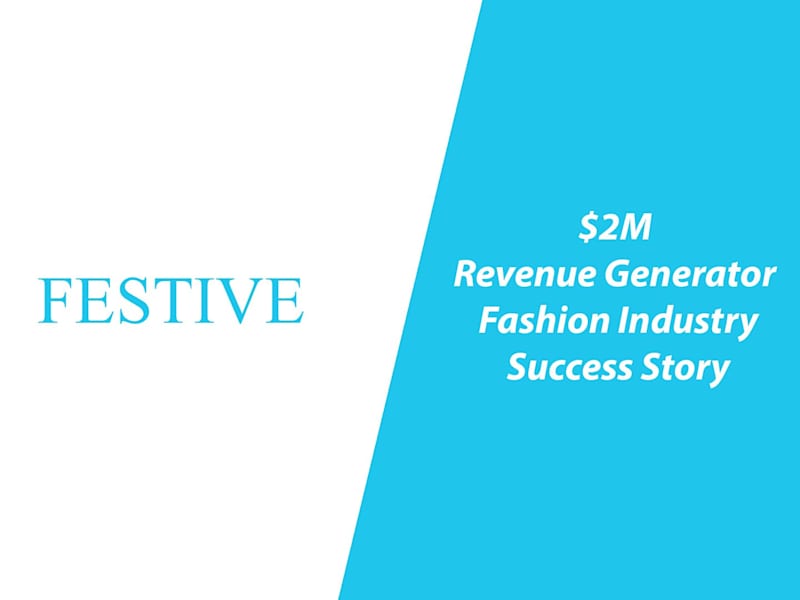 FESTIVE

\$2M
Revenue Generator
Fashion Industry
Success Story